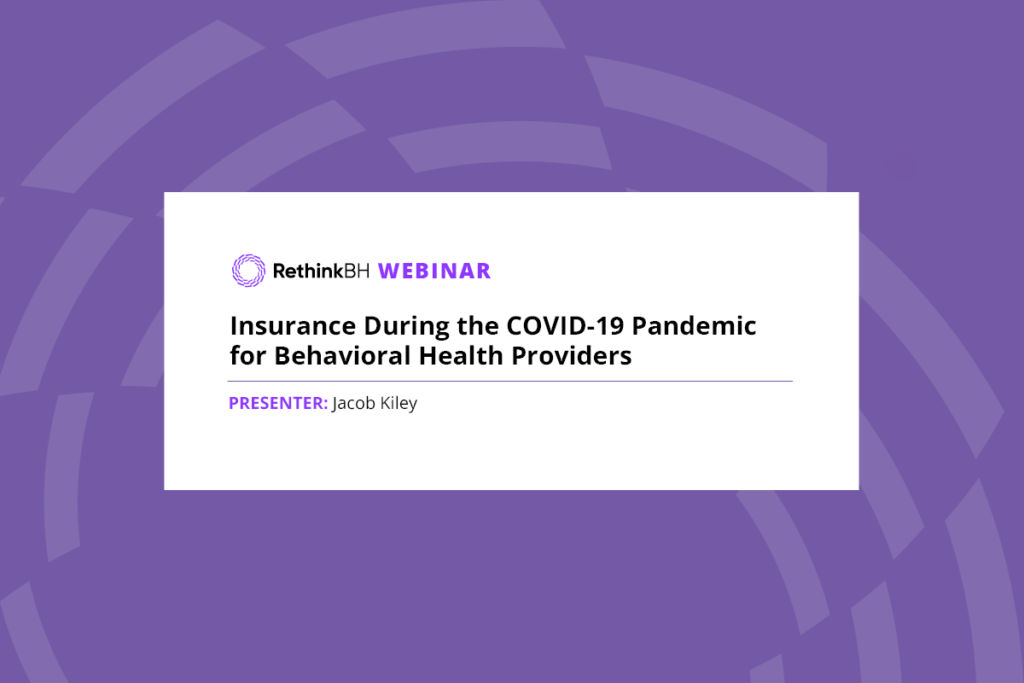 RethinkBH WEBINAR

Insurance During the COVID-19 Pandemic for Behavioral Health Providers

PRESENTER: Jacob Kiley